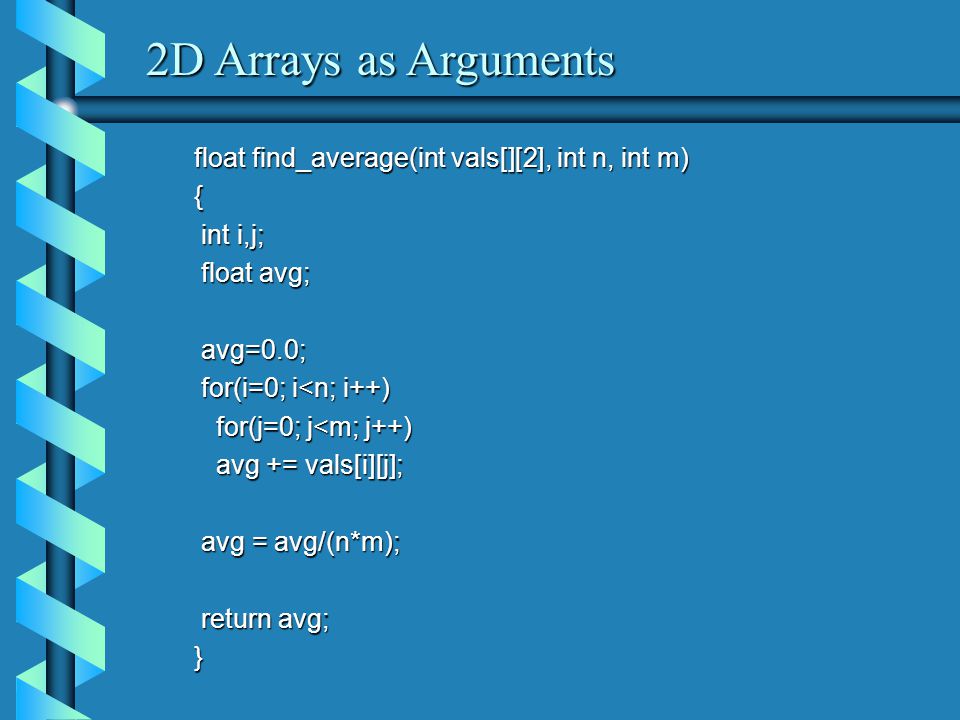 2D Arrays as Arguments

float find_average(int vals[][2], int n, int m)
{
 int i,j;
 float avg;

 avg=0.0;
 for(i=0; i<n; i++)
  for(j=0; j<m; j++)
  avg += vals[i][j];

 avg = avg/(n*m);

 return avg;
}